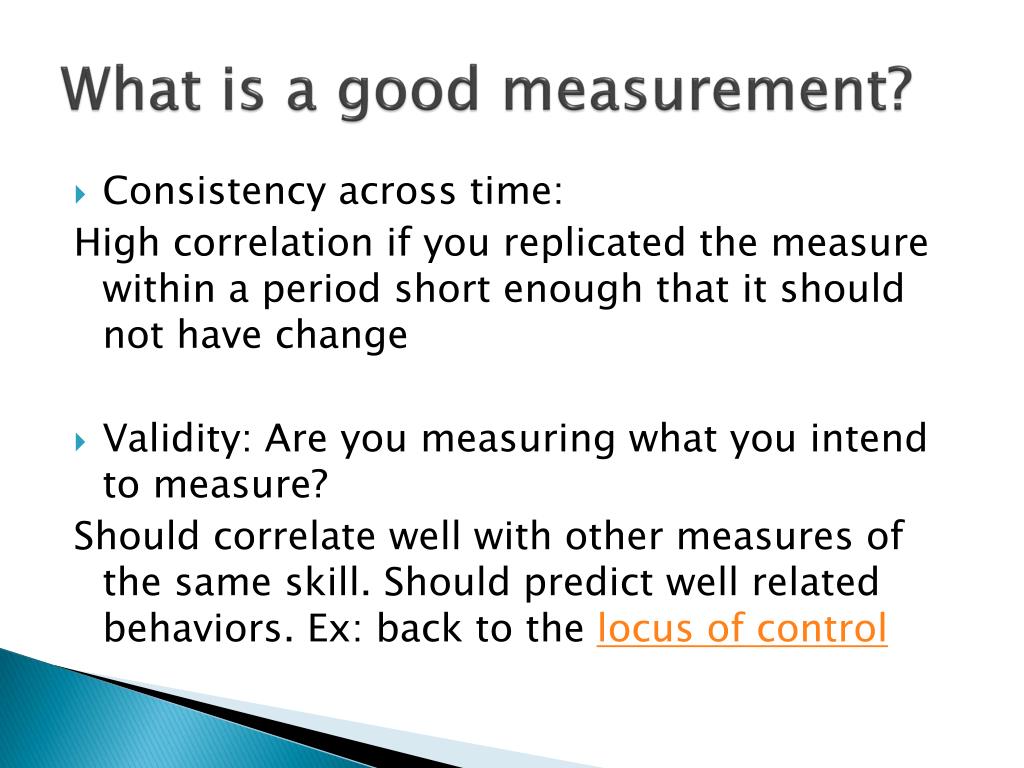 What is a good measurement?

Consistency across time:
High correlation if you replicated the measure within a period short enough that it should not have change

Validity: Are you measuring what you intend to measure?
Should correlate well with other measures of the same skill. Should predict well related behaviors. Ex: back to the locus of control